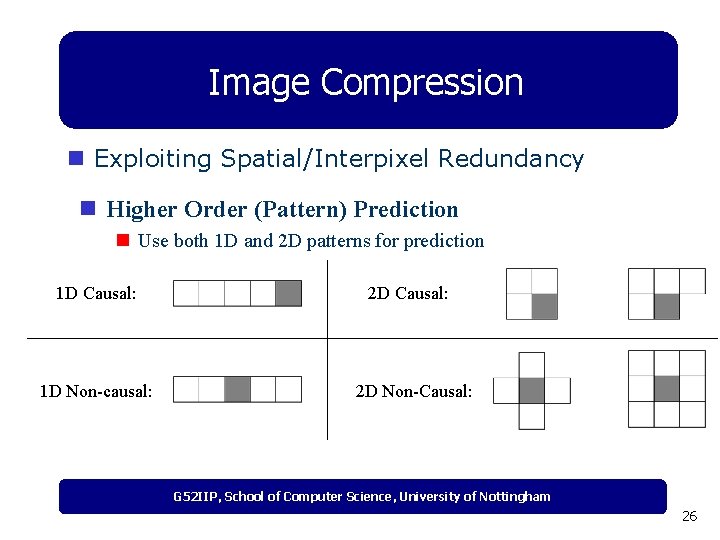 Image Compression

Exploiting Spatial/Interpixel Redundancy

Higher Order (Pattern) Prediction

Use both 1D and 2D patterns for prediction

1D Causal:

2D Causal:

1D Non-causal:

2D Non-Causal:

G52IIP, School of Computer Science, University of Nottingham

26